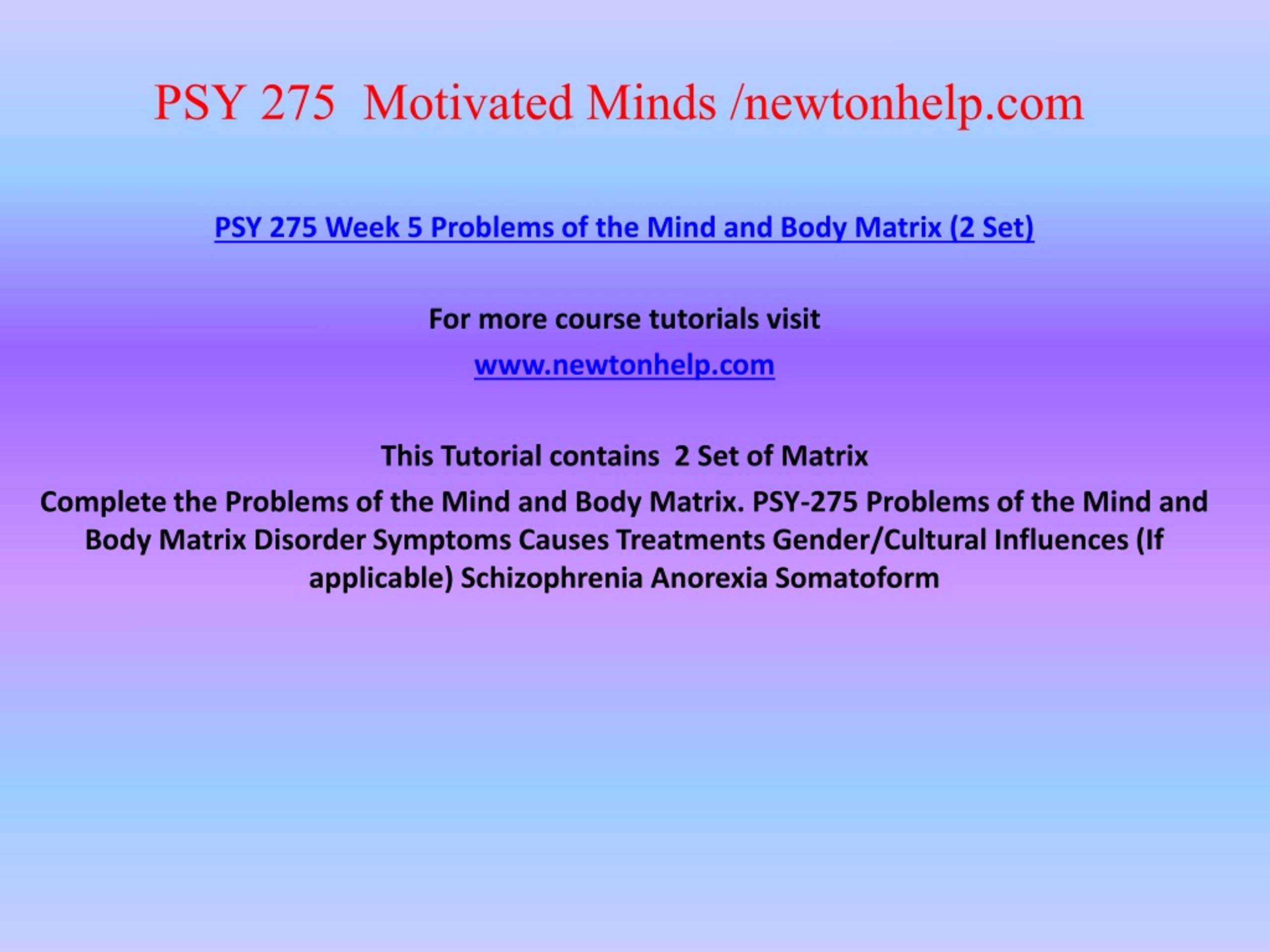 PSY 275  Motivated Minds /newtonhelp.com

PSY 275 Week 5 Problems of the Mind and Body Matrix (2 Set)

For more course tutorials visit

www.newtonhelp.com

This Tutorial contains  2 Set of Matrix

Complete the Problems of the Mind and Body Matrix. PSY-275 Problems of the Mind and Body Matrix Disorder Symptoms Causes Treatments Gender/Cultural Influences (If applicable) Schizophrenia Anorexia Somatoform